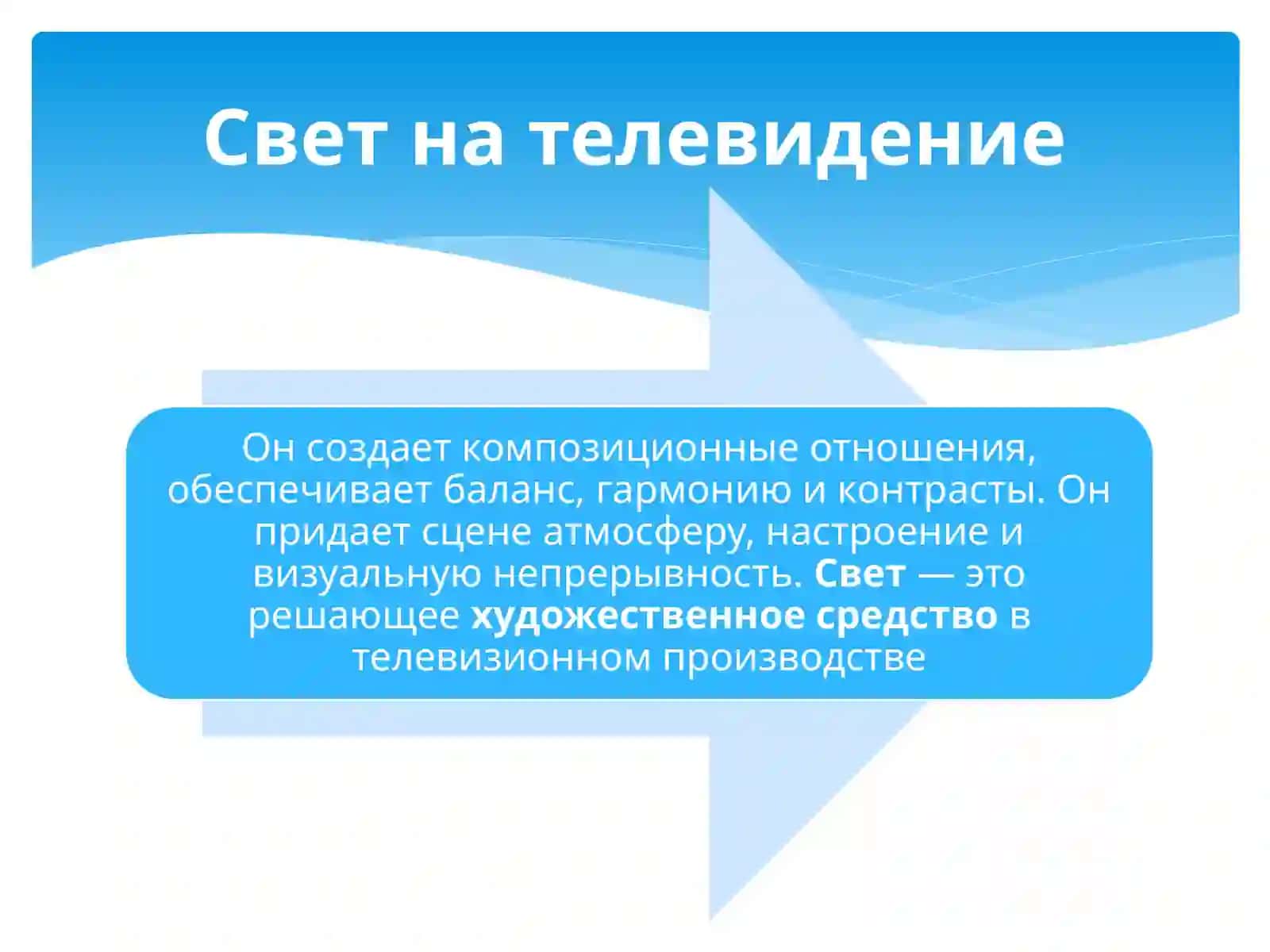 Свет на телевидение

Он создает композиционные отношения, обеспечивает баланс, гармонию и контрасты. Он придает сцене атмосферу, настроение и визуальную непрерывность. Свет — это решающее художественное средство в телевизионном производстве